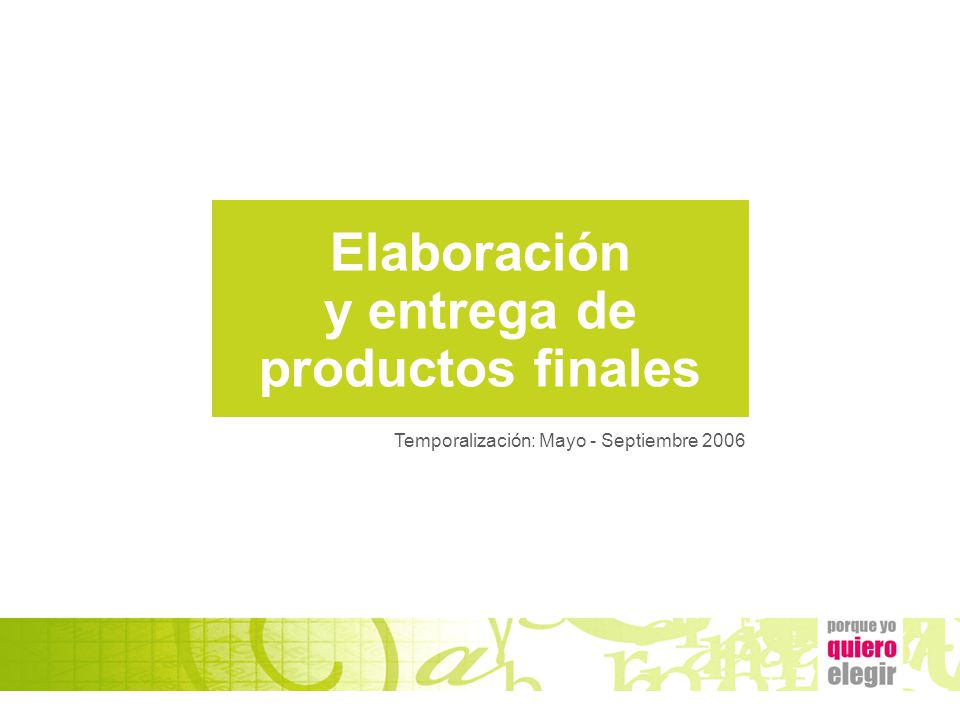 Elaboración
y entrega de
productos finales

Temporalización: Mayo - Septiembre 2006

porque yo
quiero
elegir